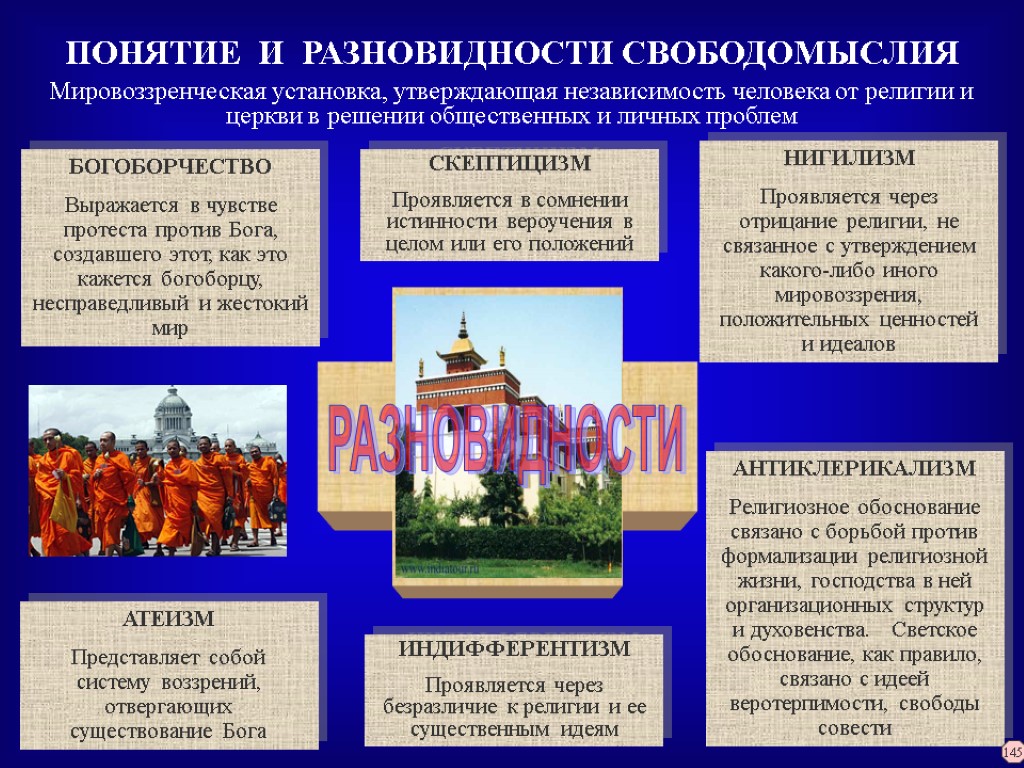 ПОНЯТИЕ И РАЗНОВИДНОСТИ СВОБОДОМЫСЛИЯ

Мировоззренческая установка, утверждающая независимость человека от религии и церкви в решении общественных и личных проблем

БОГОБОРЧЕСТВО

Выражается в чувстве протеста против Бога, создавшего этот, как это кажется богоборцу, несправедливый и жестокий мир

СКЕПТИЦИЗМ

Проявляется в сомнении истинности вероучения в целом или его положений

НИГИЛИЗМ

Проявляется через отрицание религии, не связанное с утверждением какого-либо иного мировоззрения, положительных ценностей и идеалов

РАЗНОВИДНОСТИ

www.indiatour.ru

АНТИКЛЕРИКАЛИЗМ

Религиозное обоснование связано с борьбой против формализации религиозной жизни, господства в ней организационных структур и духовенства. Светское обоснование, как правило, связано с идеей веротерпимости, свободы совести

АТЕИЗМ

Представляет собой систему воззрений, отвергающих существование Бога

ИНДИФФЕРЕНТИЗМ

Проявляется через безразличие к религии и ее существенным идеям

145